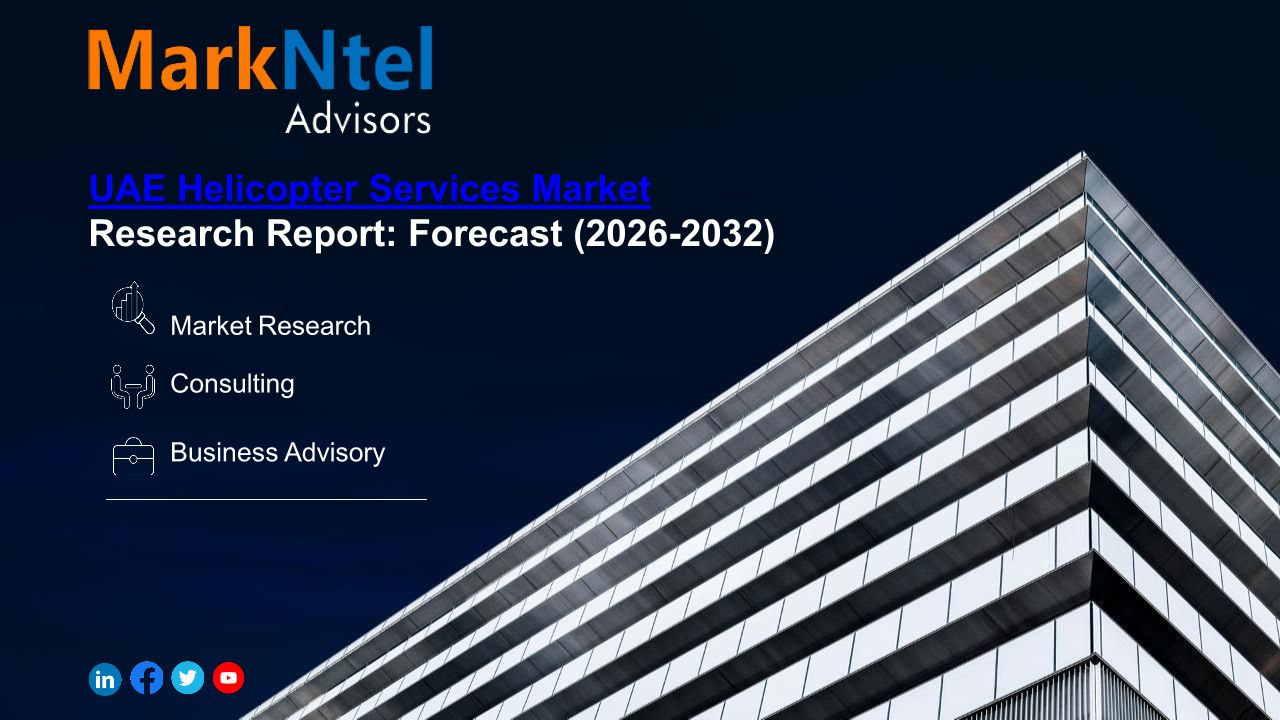 MarkNtel
Advisors

UAE Helicopter Services Market
Research Report: Forecast (2026-2032)

Market Research

Consulting

Business Advisory

in